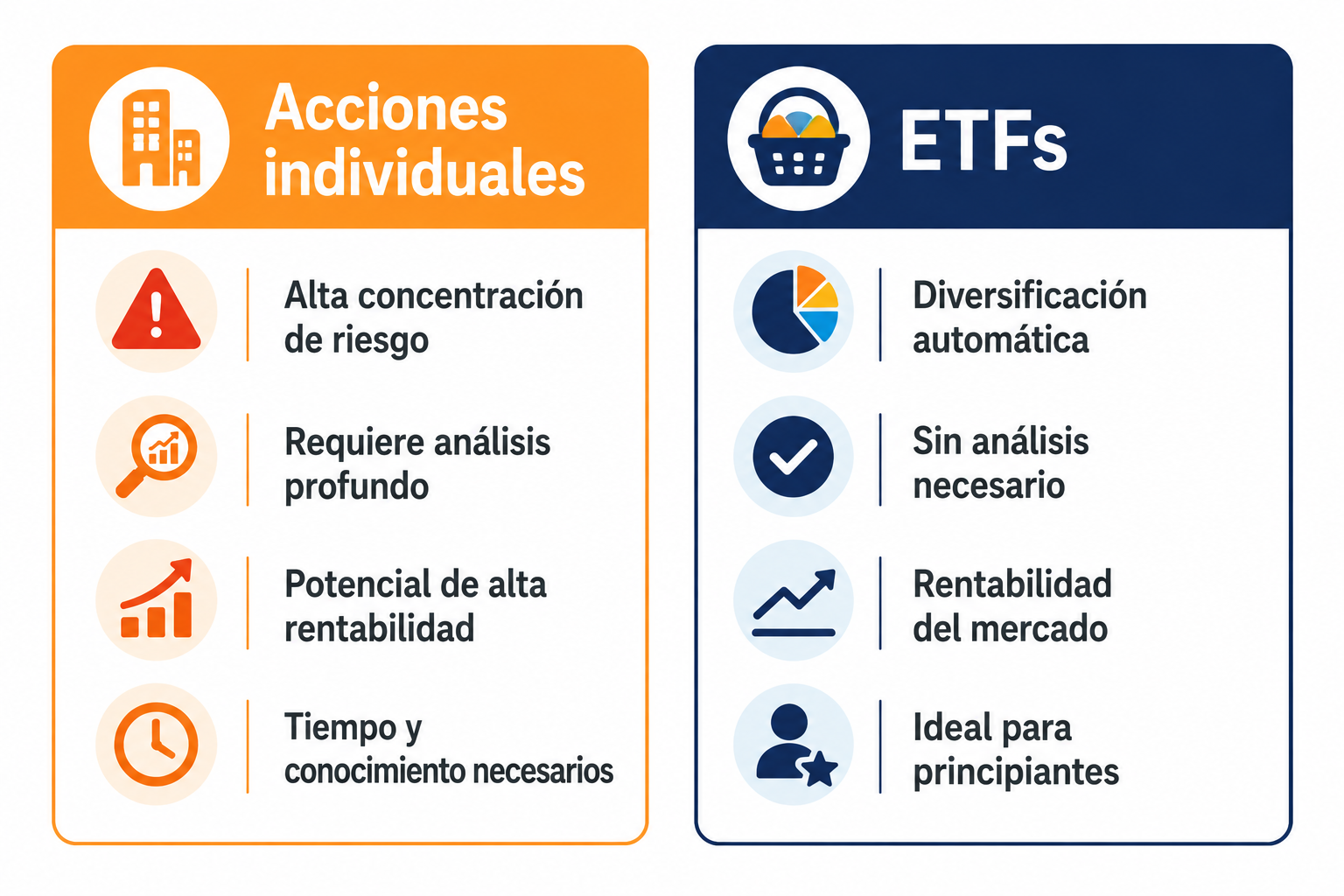 Acciones individuales

Alta concentración de riesgo

Requiere análisis profundo

Potencial de alta rentabilidad

Tiempo y conocimiento necesarios

ETFs

Diversificación automática

Sin análisis necesario

Rentabilidad del mercado

Ideal para principiantes